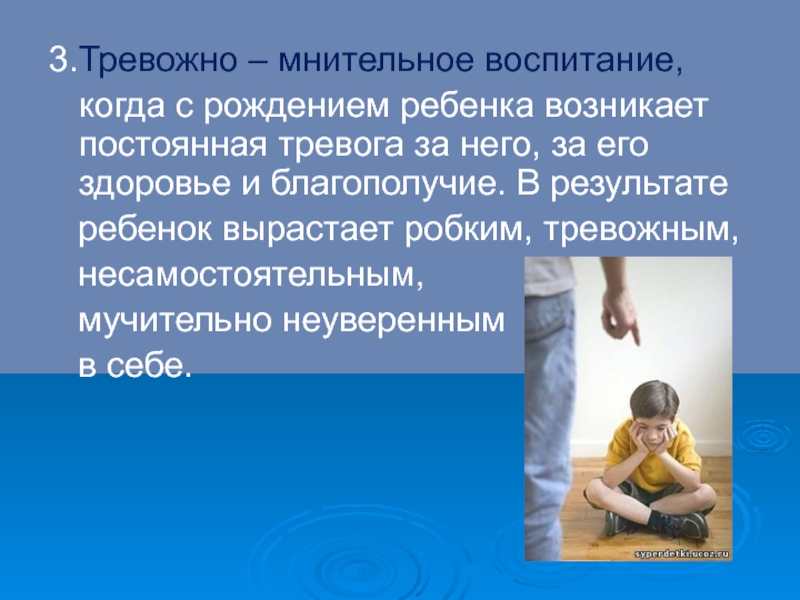 3.Тревожно – мнительное воспитание, когда с рождением ребенка возникает постоянная тревога за него, за его здоровье и благополучие. В результате ребенок вырастает робким, тревожным, несамостоятельным, мучительно неуверенным в себе.

syperdetki.ucoz.ru